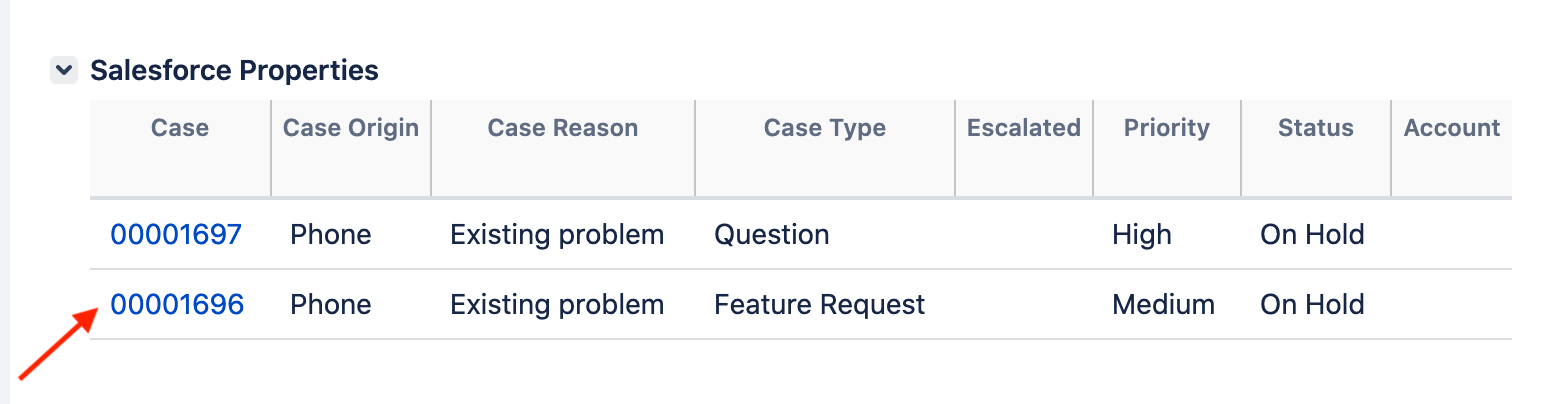 Salesforce Properties

| Case | Case Origin | Case Reason | Case Type | Escalated | Priority | Status | Account |
|---|---|---|---|---|---|---|---|
| 00001697 | Phone | Existing problem | Question | | High | On Hold | |
| 00001696 | Phone | Existing problem | Feature Request | | Medium | On Hold | |